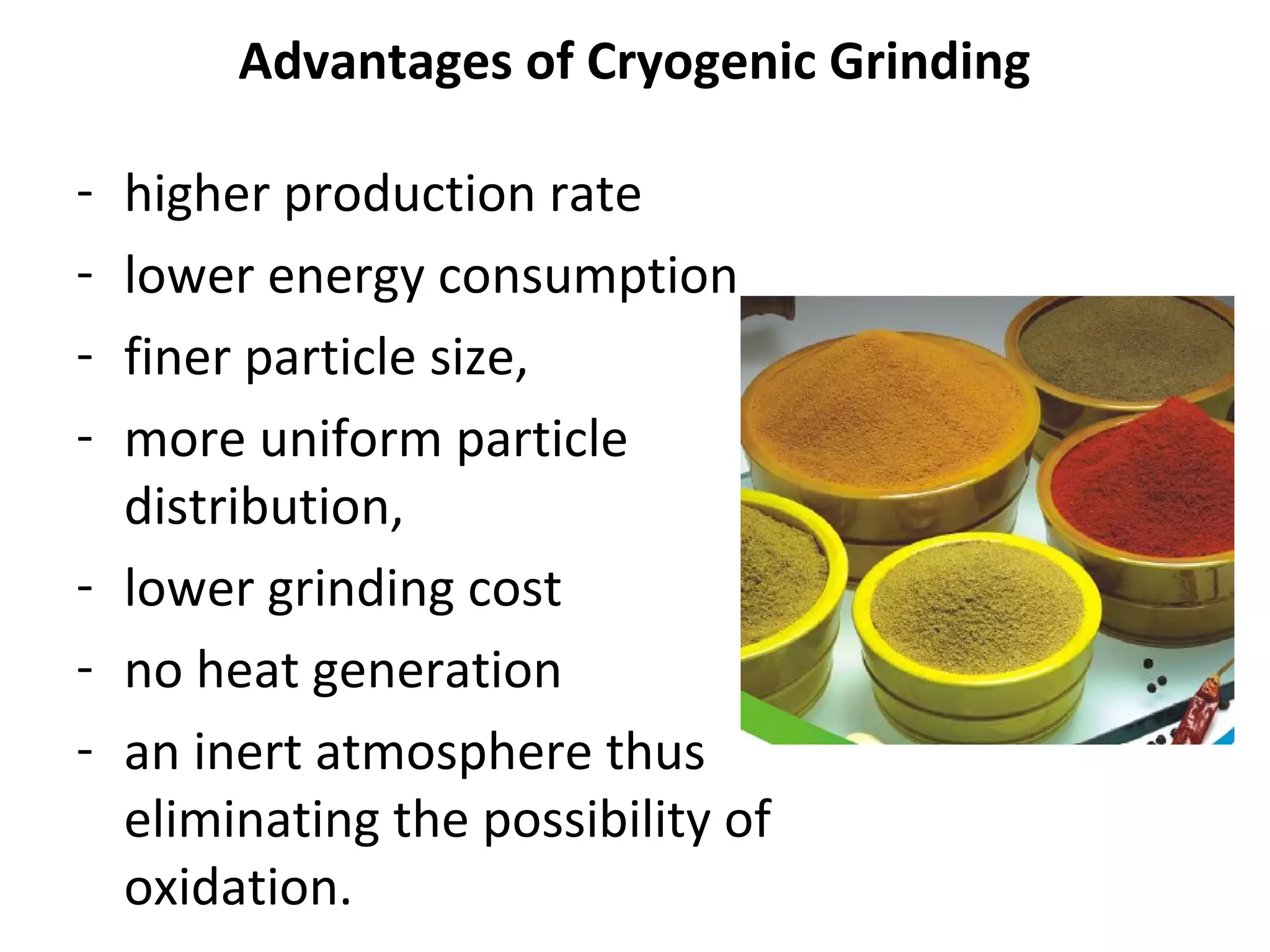 Advantages of Cryogenic Grinding

- higher production rate
- lower energy consumption
- finer particle size,
- more uniform particle distribution,
- lower grinding cost
- no heat generation
- an inert atmosphere thus eliminating the possibility of oxidation.